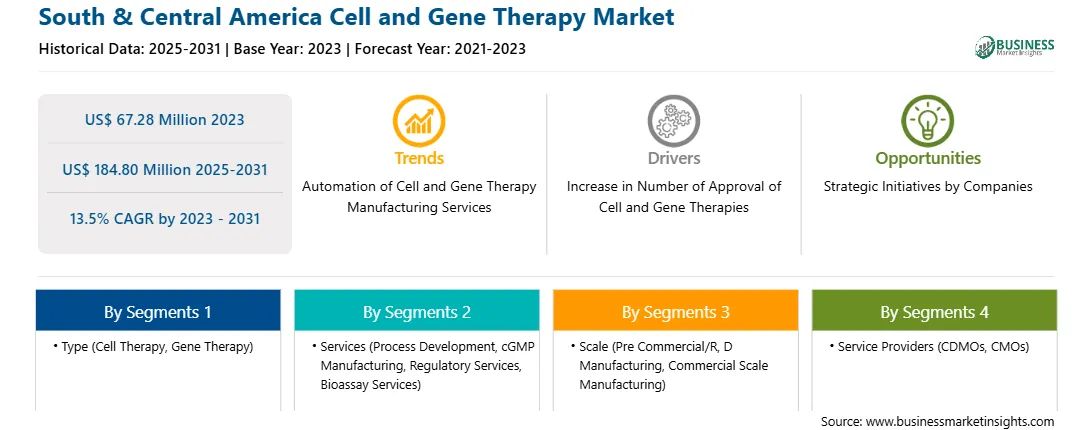 South & Central America Cell and Gene Therapy Market

Historical Data: 2025-2031 | Base Year: 2023 | Forecast Year: 2021-2023

BUSINESS Market Insights

US$ 67.28 Million 2023

US$ 184.80 Million 2025-2031

13.5% CAGR by 2023 - 2031

Trends

Automation of Cell and Gene Therapy Manufacturing Services

Drivers

Increase in Number of Approval of Cell and Gene Therapies

Opportunities

Strategic Initiatives by Companies

By Segments 1

• Type (Cell Therapy, Gene Therapy)

By Segments 2

• Services (Process Development, cGMP Manufacturing, Regulatory Services, Bioassay Services)

By Segments 3

• Scale (Pre Commercial/R, D Manufacturing, Commercial Scale Manufacturing)

By Segments 4

• Service Providers (CDMOs, CMOs)

Source: www.businessmarketinsights.com